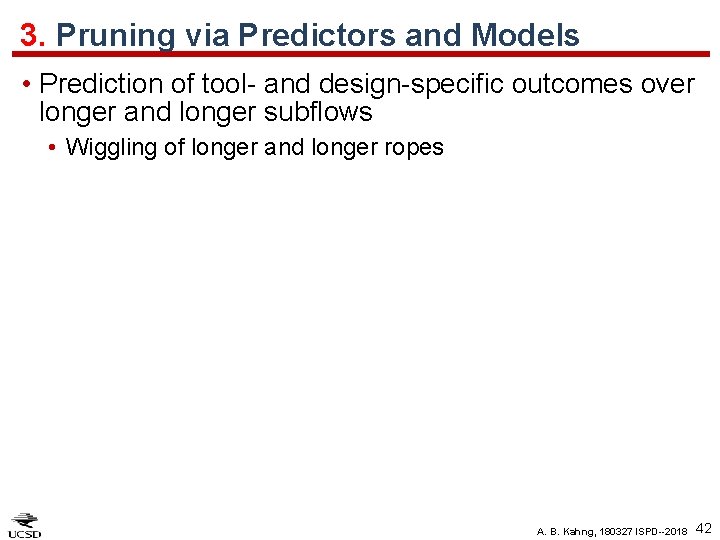 3. Pruning via Predictors and Models

• Prediction of tool- and design-specific outcomes over longer and longer subflows

• Wiggling of longer and longer ropes

UCSD

A. B. Kahng, 180327 ISPD--2018 42